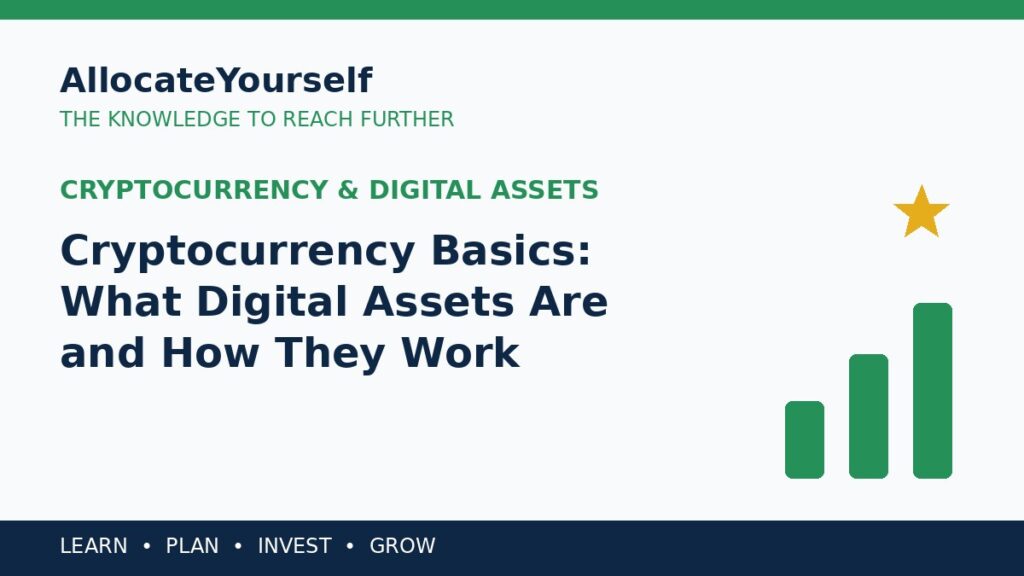 AllocateYourself
THE KNOWLEDGE TO REACH FURTHER

CRYPTOCURRENCY & DIGITAL ASSETS

Cryptocurrency Basics: What Digital Assets Are and How They Work

LEARN • PLAN • INVEST • GROW